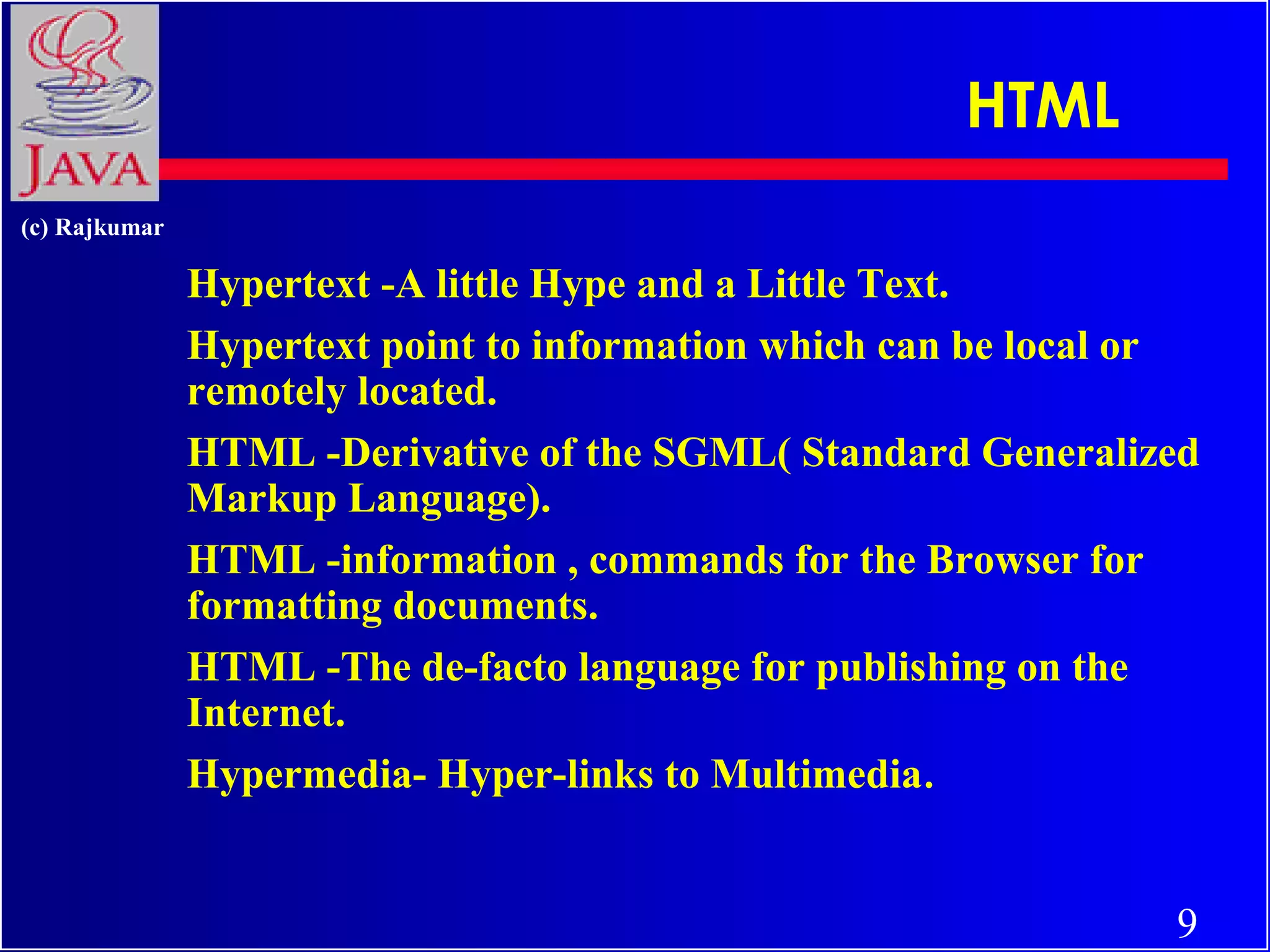 JAVA

HTML

(c) Rajkumar

Hypertext -A little Hype and a Little Text.

Hypertext point to information which can be local or remotely located.

HTML -Derivative of the SGML( Standard Generalized Markup Language).

HTML -information , commands for the Browser for formatting documents.

HTML -The de-facto language for publishing on the Internet.

Hypermedia- Hyper-links to Multimedia.

9